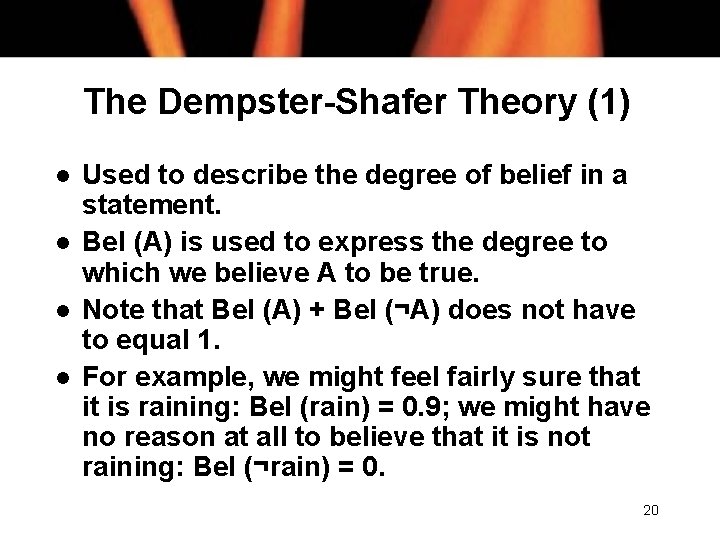 The Dempster-Shafer Theory (1)

- Used to describe the degree of belief in a statement.
- Bel (A) is used to express the degree to which we believe A to be true.
- Note that Bel (A) + Bel (¬A) does not have to equal 1.
- For example, we might feel fairly sure that it is raining: Bel (rain) = 0.9; we might have no reason at all to believe that it is not raining: Bel (¬rain) = 0.

20